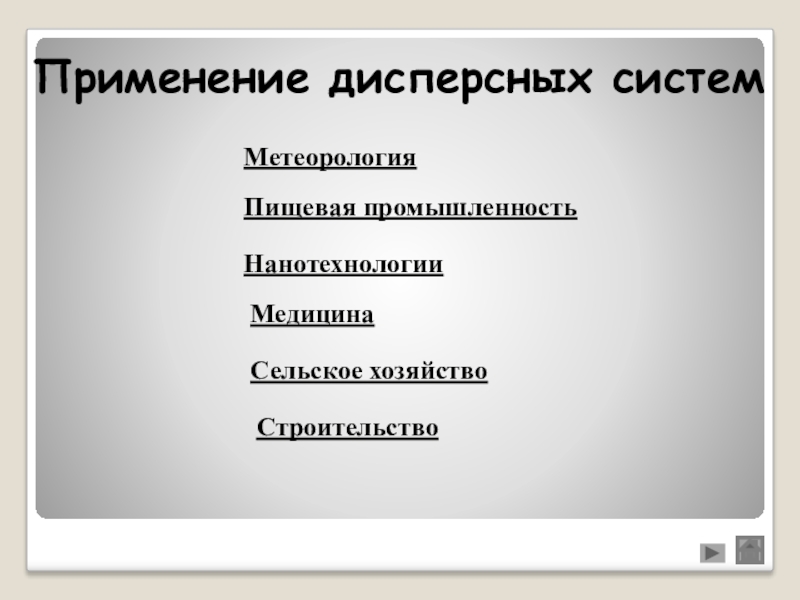 Применение дисперсных систем

Метеорология

Пищевая промышленность

Нанотехнологии

Медицина

Сельское хозяйство

Строительство